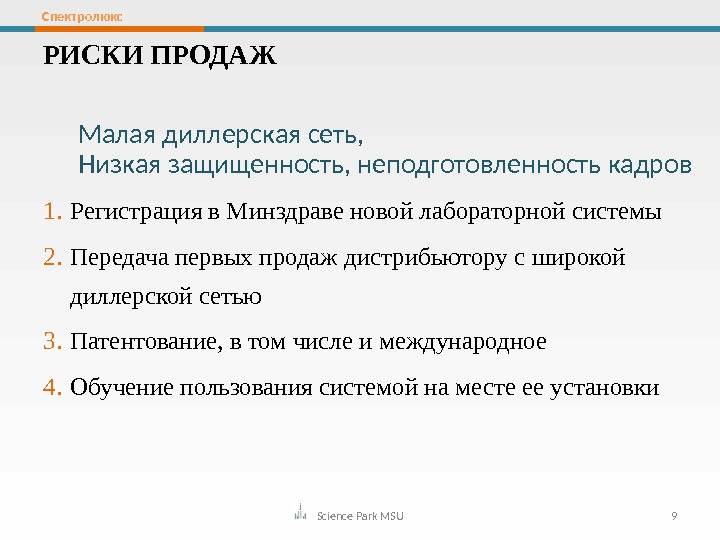 Спектролюкс

РИСКИ ПРОДАЖ

Малая диллерская сеть,
Низкая защищенность, неподготовленность кадров

1. Регистрация в Минздраве новой лабораторной системы

2. Передача первых продаж дистрибьютору с широкой диллерской сетью

3. Патентование, в том числе и международное

4. Обучение пользования системой на месте ее установки

Science Park MSU

9